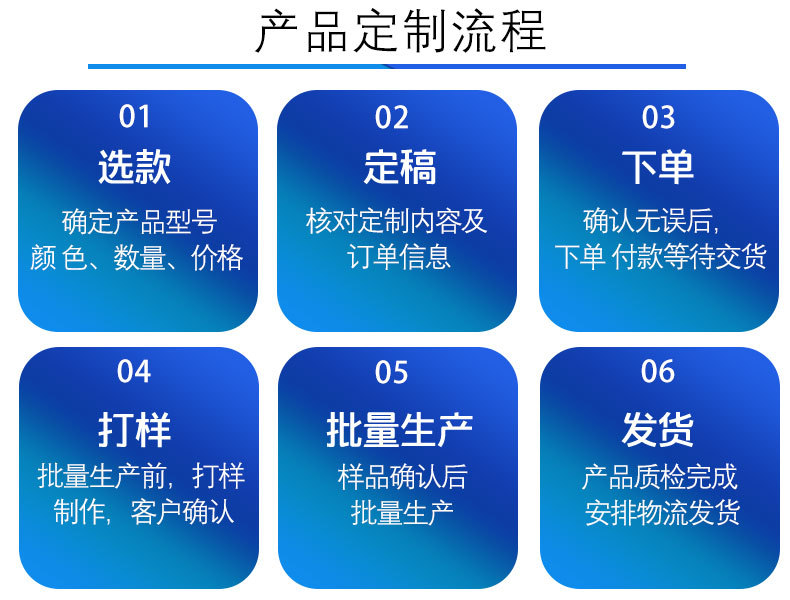 产品定制流程

01
选款
确定产品型号
颜 色、数量、价格

02
定稿
核对定制内容及
订单信息

03
下单
确认无误后，
下单 付款等待交货

04
打样
批量生产前，打样
制作，客户确认

05
批量生产
样品确认后
批量生产

06
发货
产品质检完成
安排物流发货